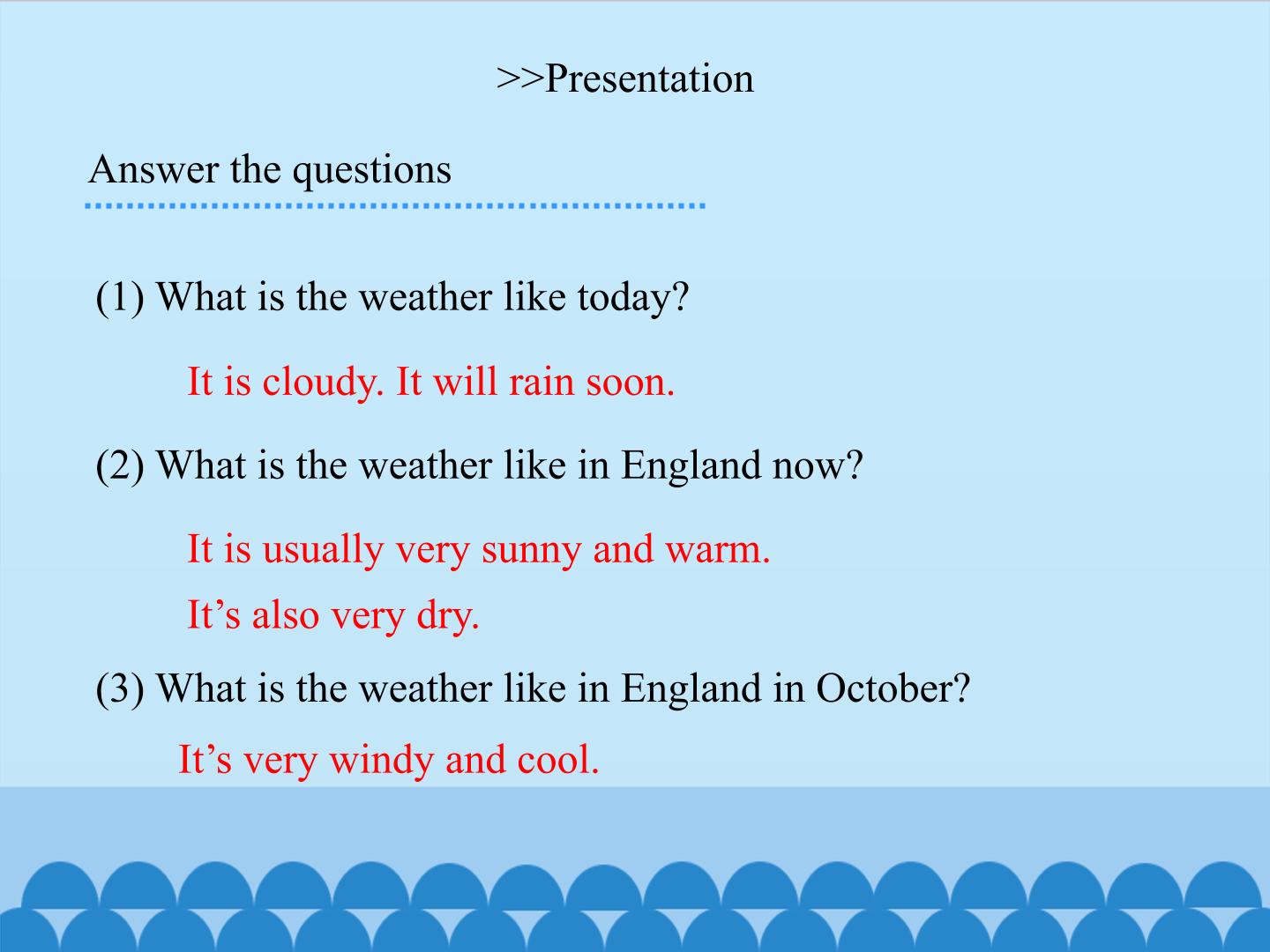 >>Presentation

Answer the questions

(1) What is the weather like today?

It is cloudy. It will rain soon.

(2) What is the weather like in England now?

It is usually very sunny and warm.
It’s also very dry.

(3) What is the weather like in England in October?

It’s very windy and cool.